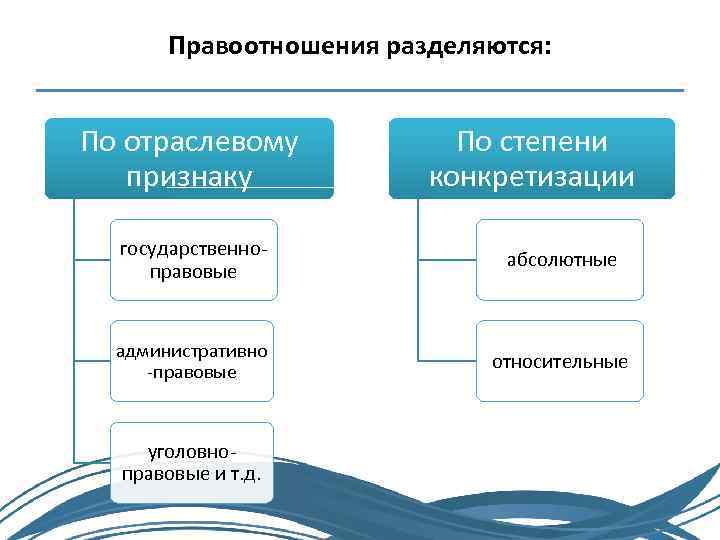 Правоотношения разделяются:

По отраслевому признаку

государственно-правовые

административно-правовые

уголовно-правовые и т.д.

По степени конкретизации

абсолютные

относительные